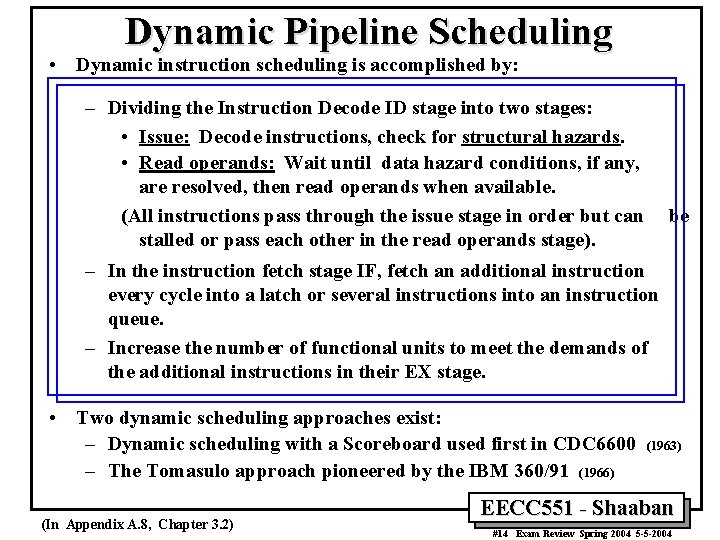 Dynamic Pipeline Scheduling

• Dynamic instruction scheduling is accomplished by:

– Dividing the Instruction Decode ID stage into two stages:

• Issue: Decode instructions, check for structural hazards.

• Read operands: Wait until data hazard conditions, if any, are resolved, then read operands when available.

(All instructions pass through the issue stage in order but can be stalled or pass each other in the read operands stage).

– In the instruction fetch stage IF, fetch an additional instruction every cycle into a latch or several instructions into an instruction queue.

– Increase the number of functional units to meet the demands of the additional instructions in their EX stage.

• Two dynamic scheduling approaches exist:

– Dynamic scheduling with a Scoreboard used first in CDC6600 (1963)

– The Tomasulo approach pioneered by the IBM 360/91 (1966)

EECC551 - Shaaban

(In Appendix A.8, Chapter 3.2)

#14 Exam Review Spring 2004 5-5-2004